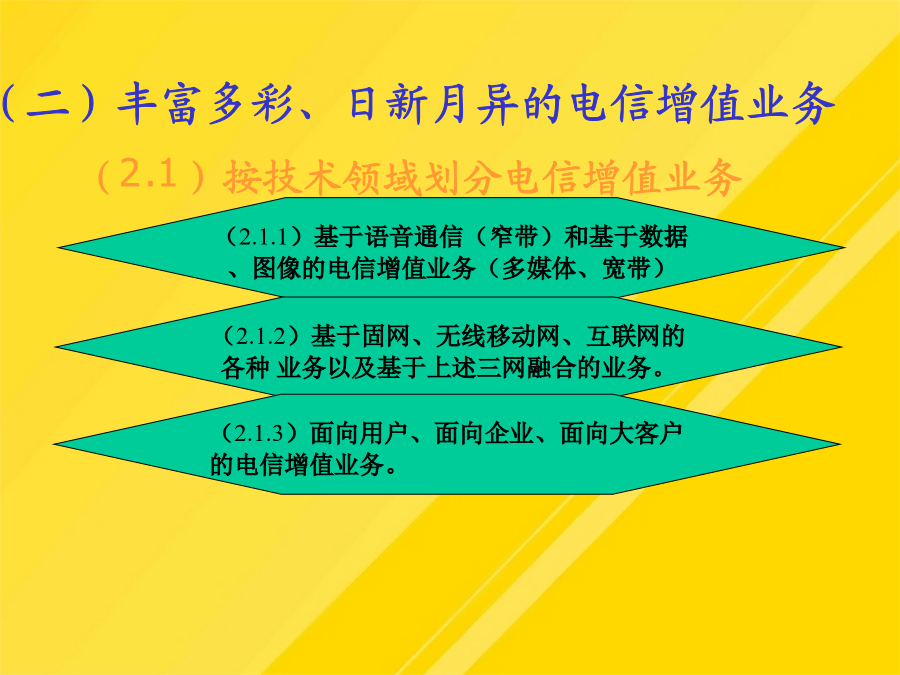 （二）丰富多彩、日新月异的电信增值业务

（2.1）按技术领域划分电信增值业务

（2.1.1）基于语音通信（窄带）和基于数据、图像的电信增值业务（多媒体、宽带）

（2.1.2）基于固网、无线移动网、互联网的各种 业务以及基于上述三网融合的业务。

（2.1.3）面向用户、面向企业、面向大客户的电信增值业务。